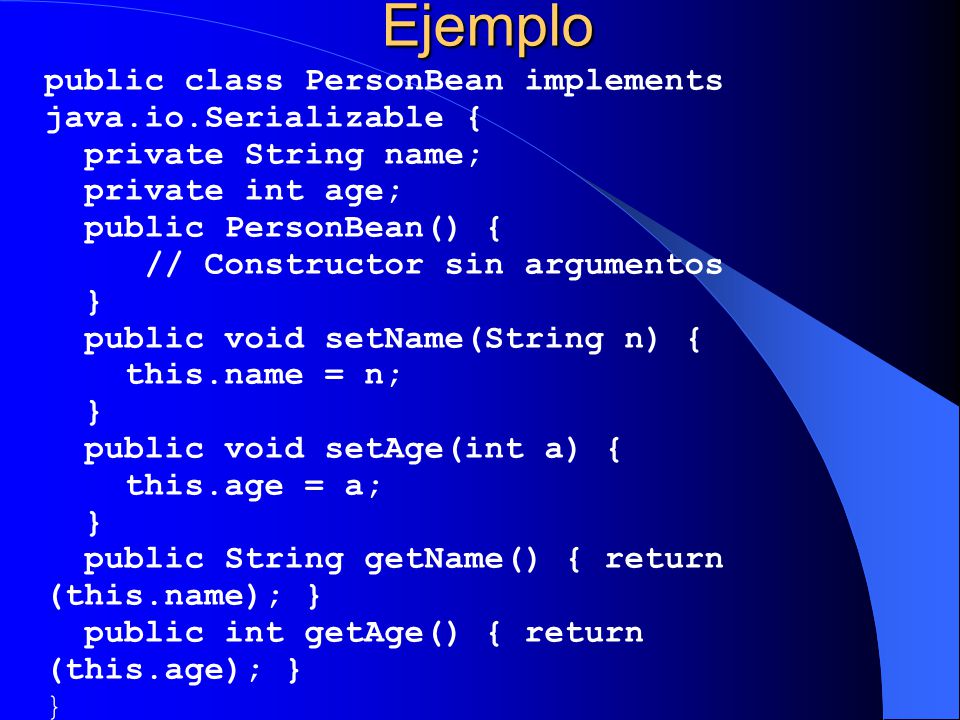 Ejemplo

public class PersonBean implements java.io.Serializable {
private String name;
private int age;
public PersonBean() {
// Constructor sin argumentos
}
public void setName(String n) {
this.name = n;
}
public void setAge(int a) {
this.age = a;
}
public String getName() { return (this.name); }
public int getAge() { return (this.age); }
}